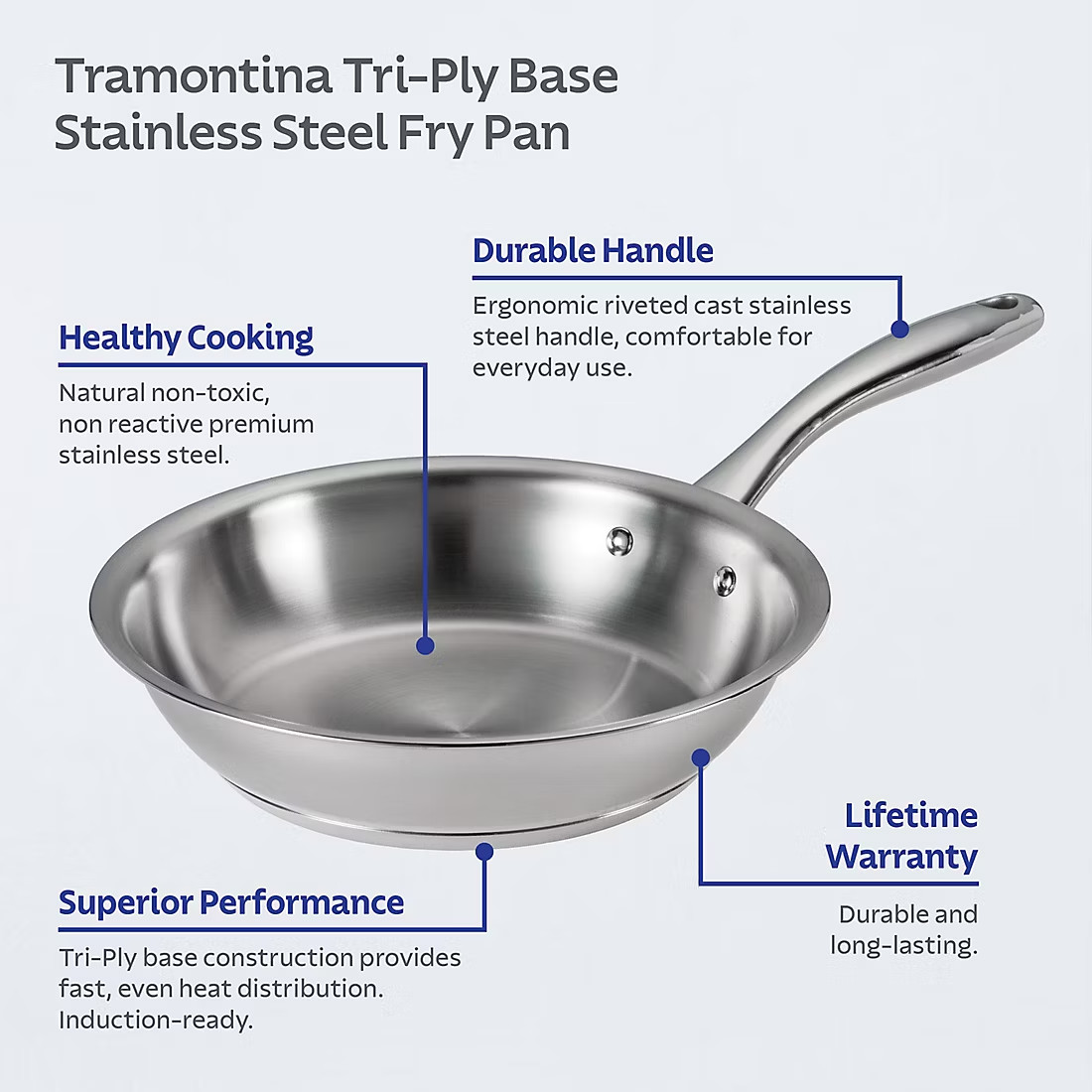 Tramontina Tri-Ply Base Stainless Steel Fry Pan

Durable Handle

Ergonomic riveted cast stainless steel handle, comfortable for everyday use.

Healthy Cooking

Natural non-toxic, non reactive premium stainless steel.

Lifetime Warranty

Durable and long-lasting.

Superior Performance

Tri-Ply base construction provides fast, even heat distribution. Induction-ready.